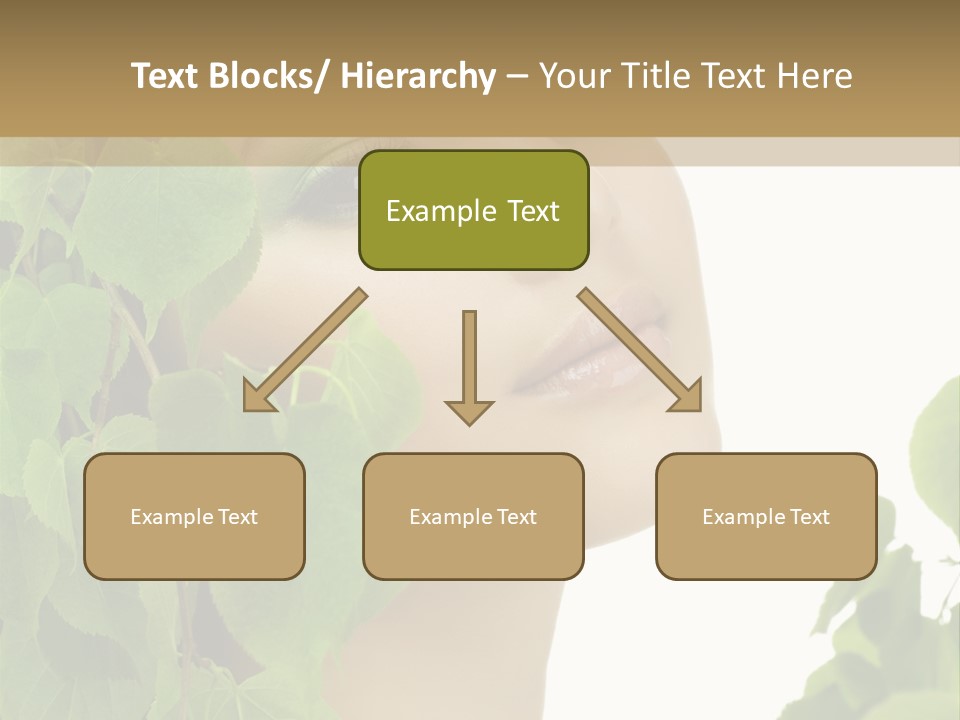 Text Blocks/ Hierarchy – Your Title Text Here

Example Text

Example Text

Example Text

Example Text